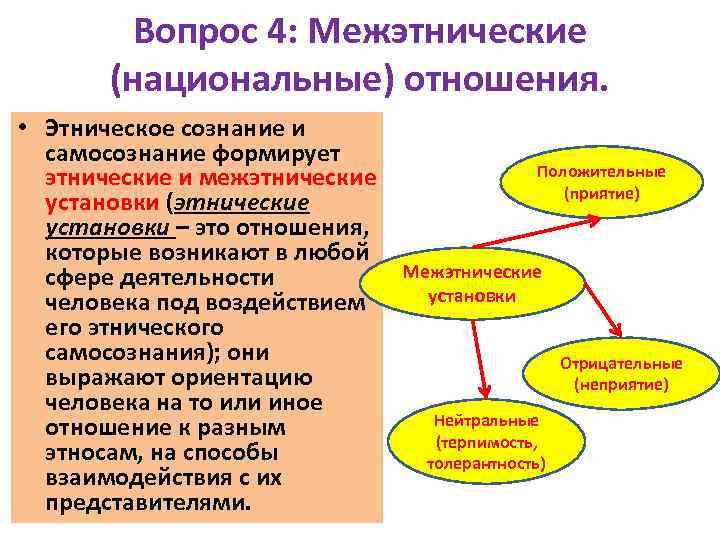 Вопрос 4: Межэтнические (национальные) отношения.

• Этническое сознание и самосознание формирует этнические и межэтнические установки (этнические установки – это отношения, которые возникают в любой сфере деятельности человека под воздействием его этнического самосознания); они выражают ориентацию человека на то или иное отношение к разным этносам, на способы взаимодействия с их представителями.

Положительные (приятие)

Межэтнические установки

Отрицательные (неприятие)

Нейтральные (терпимость, толерантность)